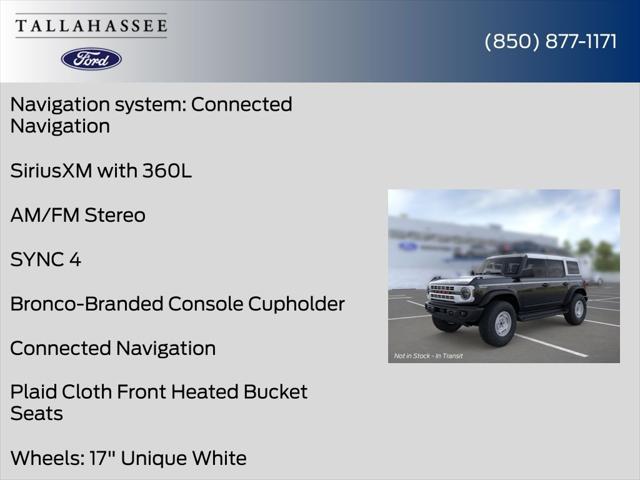 TALLAHASSEE
Ford

(850) 877-1171

Navigation system: Connected Navigation

SiriusXM with 360L

AM/FM Stereo

SYNC 4

Bronco-Branded Console Cupholder

Connected Navigation

Plaid Cloth Front Heated Bucket Seats

Wheels: 17" Unique White

Not in Stock - In Transit